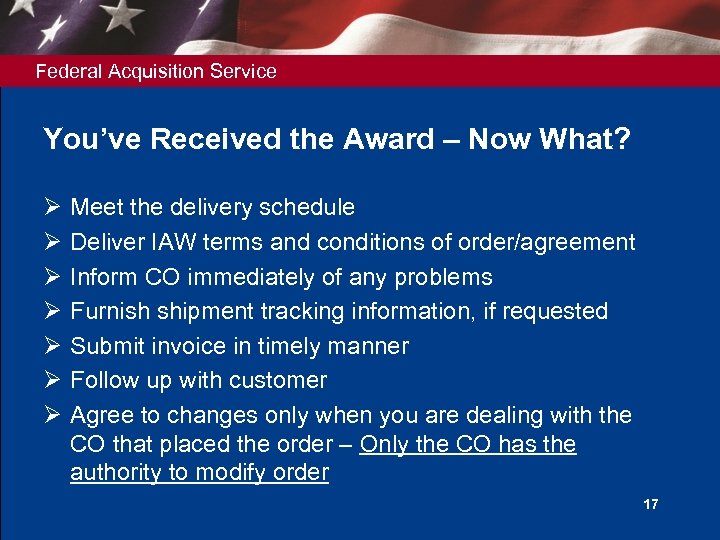 Federal Acquisition Service

You've Received the Award – Now What?

➢ Meet the delivery schedule
➢ Deliver IAW terms and conditions of order/agreement
➢ Inform CO immediately of any problems
➢ Furnish shipment tracking information, if requested
➢ Submit invoice in timely manner
➢ Follow up with customer
➢ Agree to changes only when you are dealing with the CO that placed the order – Only the CO has the authority to modify order

17